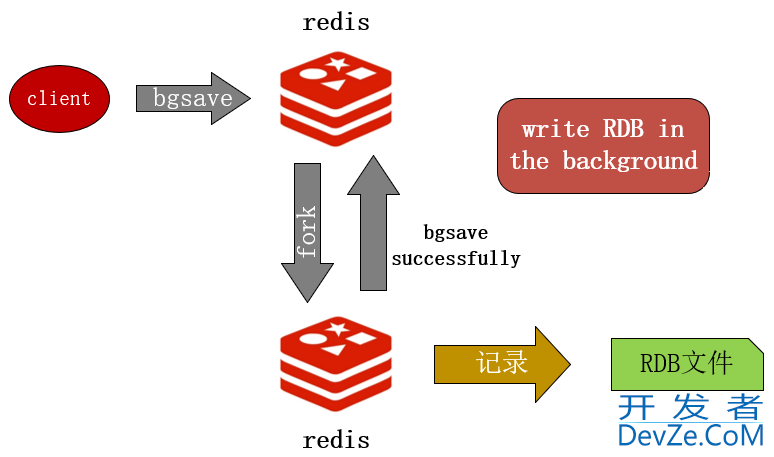 redis

client

bgsave

write RDB in the background

fork

bgsave successfully

记录

RDB文件

redis

开发者
DevZe.CoM